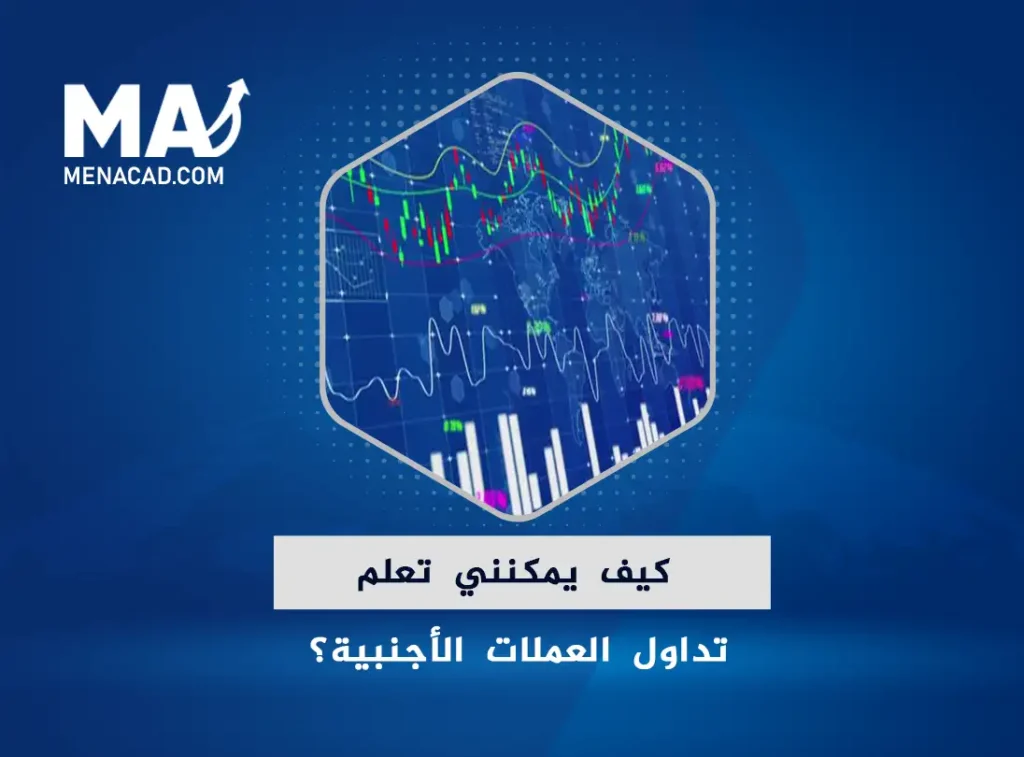 MA
MENACAD.COM

كيف يمكنني تعلم

تداول العملات الأجنبية؟